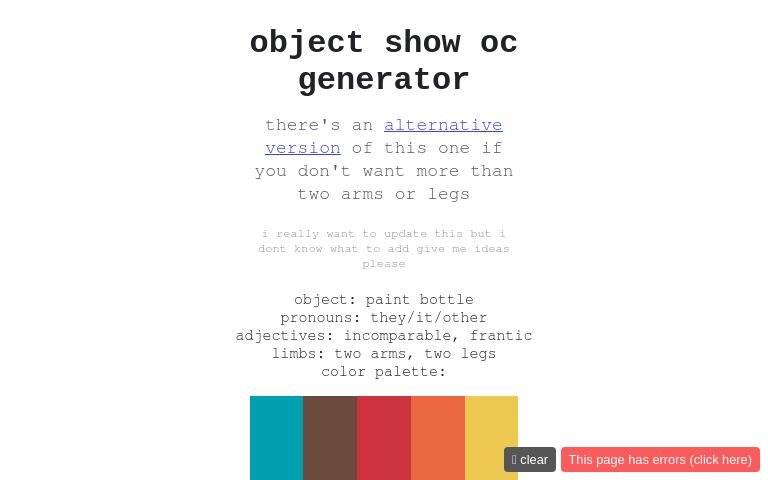 object show oc generator

there's an alternative version of this one if you don't want more than two arms or legs

i really want to update this but i dont know what to add give me ideas please

object: paint bottle
pronouns: they/it/other
adjectives: incomparable, frantic
limbs: two arms, two legs
color palette:

clear

This page has errors (click here)